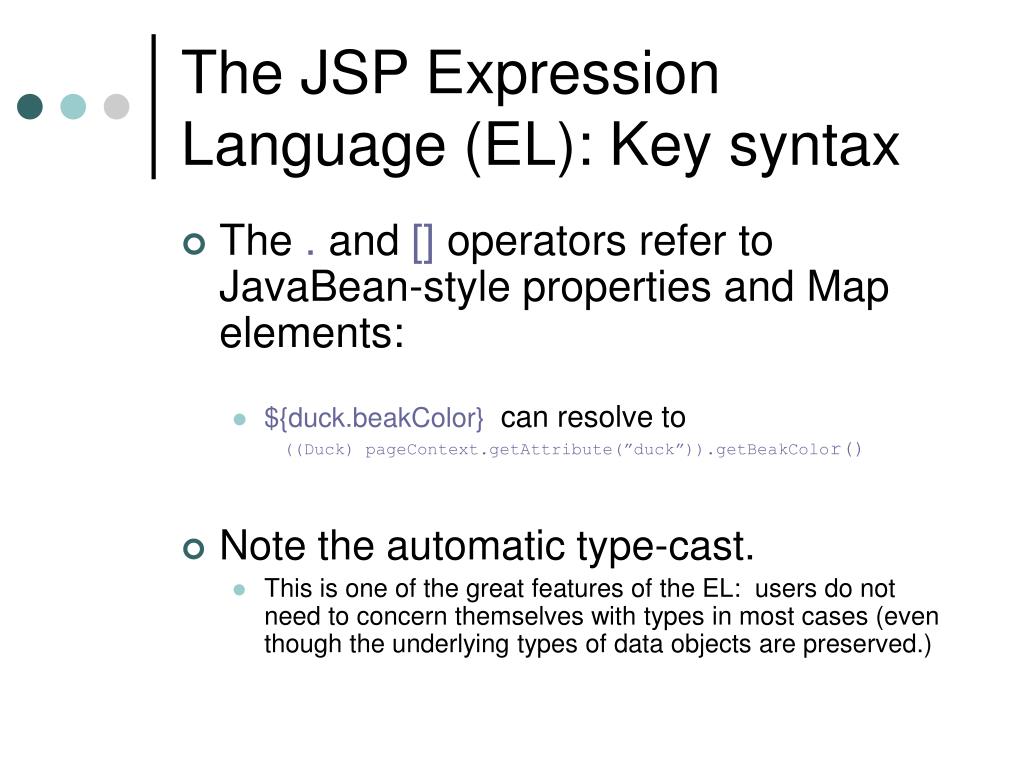 The JSP Expression Language (EL): Key syntax

The . and [] operators refer to JavaBean-style properties and Map elements:

${duck.beakColor} can resolve to
((Duck) pageContext.getAttribute(”duck”)).getBeakColor()

Note the automatic type-cast.

This is one of the great features of the EL: users do not need to concern themselves with types in most cases (even though the underlying types of data objects are preserved.)